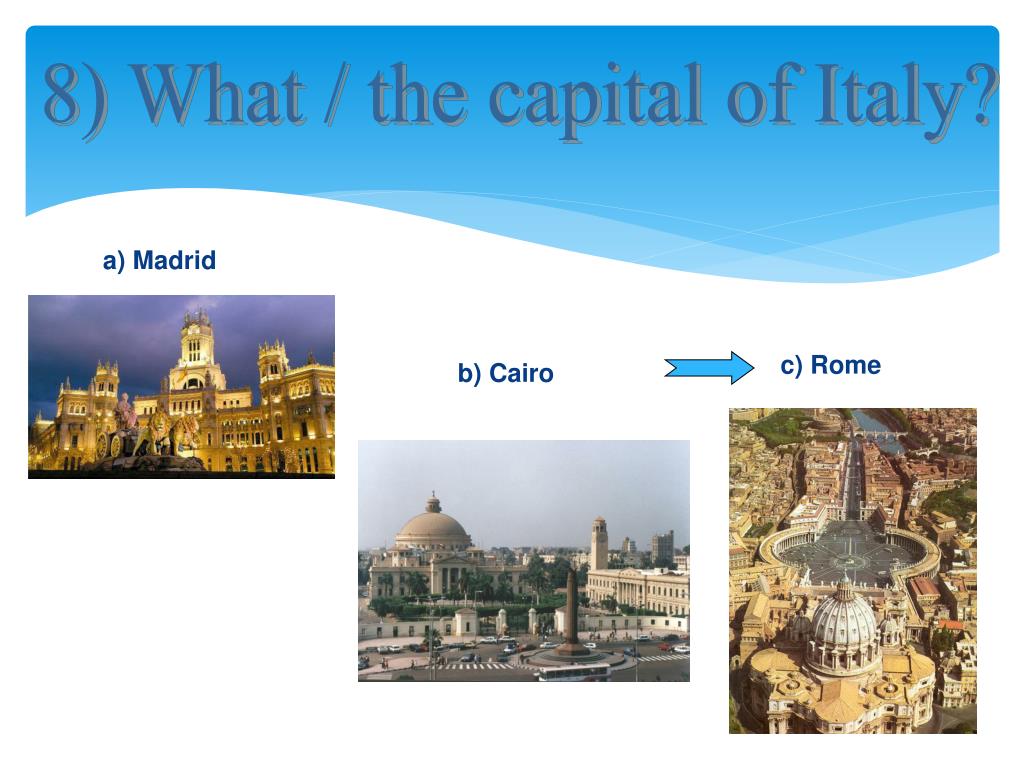 8) What / the capital of Italy?

a) Madrid

b) Cairo

c) Rome